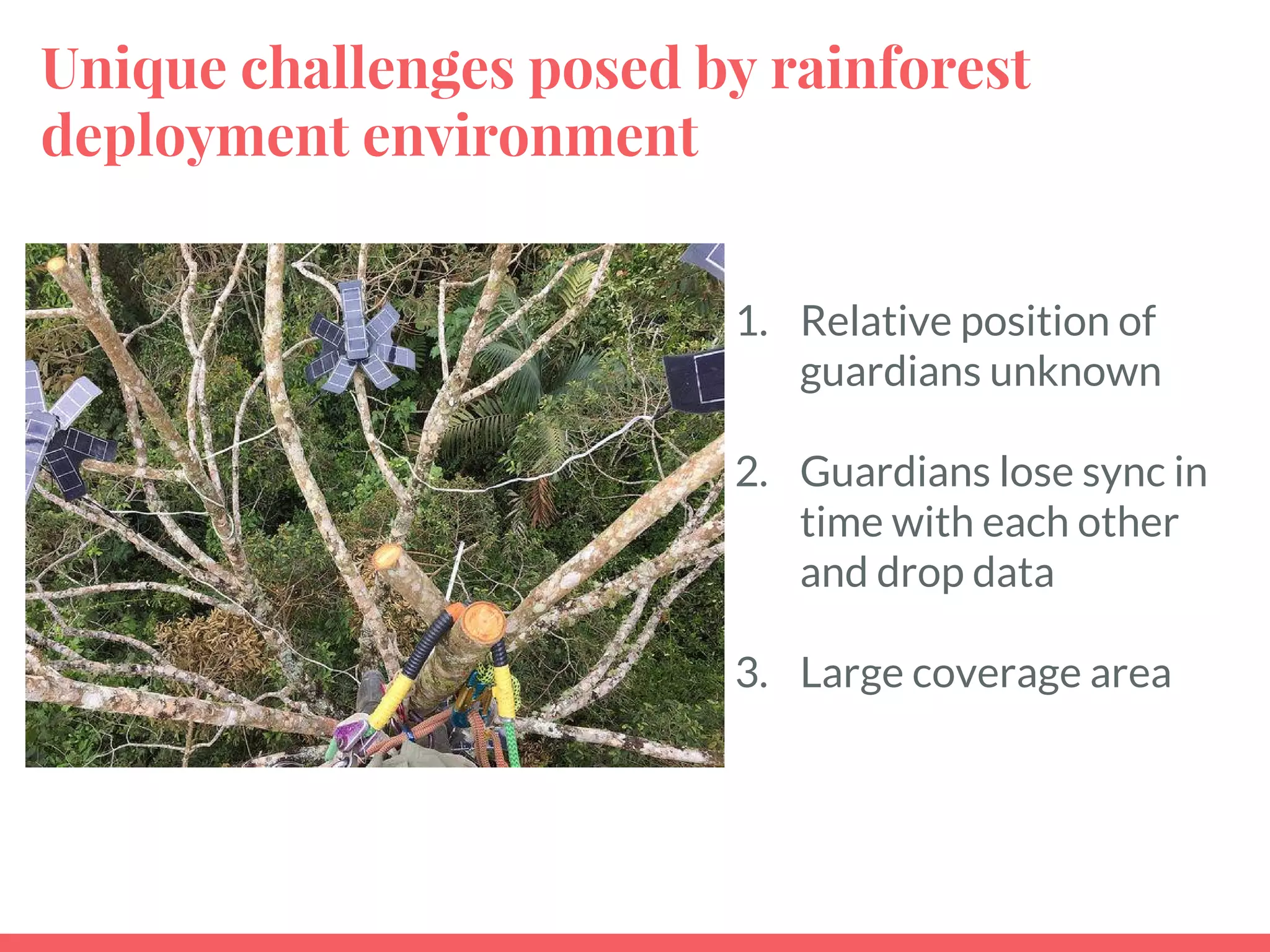 Unique challenges posed by rainforest deployment environment

1. Relative position of guardians unknown

2. Guardians lose sync in time with each other and drop data

3. Large coverage area